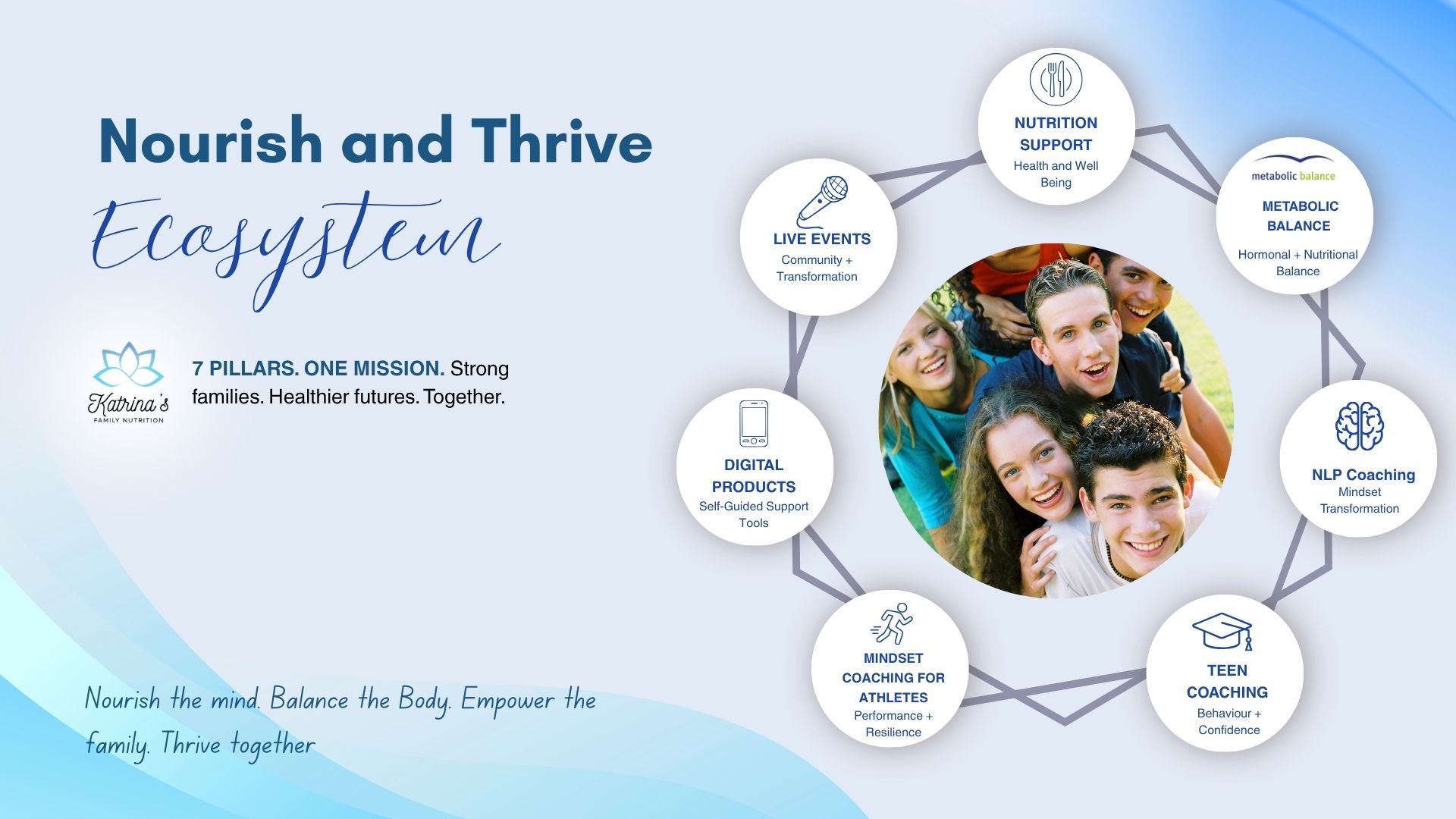 Nourish and Thrive

Ecosystem

Katrina's
FAMILY NUTRITION

7 PILLARS. ONE MISSION. Strong families. Healthier futures. Together.

Nourish the mind. Balance the Body. Empower the family. Thrive together

NUTRITION SUPPORT
Health and Well Being

metabolic balance
METABOLIC BALANCE
Hormonal + Nutritional Balance

NLP Coaching
Mindset Transformation

TEEN COACHING
Behaviour + Confidence

MINDSET COACHING FOR ATHLETES
Performance + Resilience

DIGITAL PRODUCTS
Self-Guided Support Tools

LIVE EVENTS
Community + Transformation